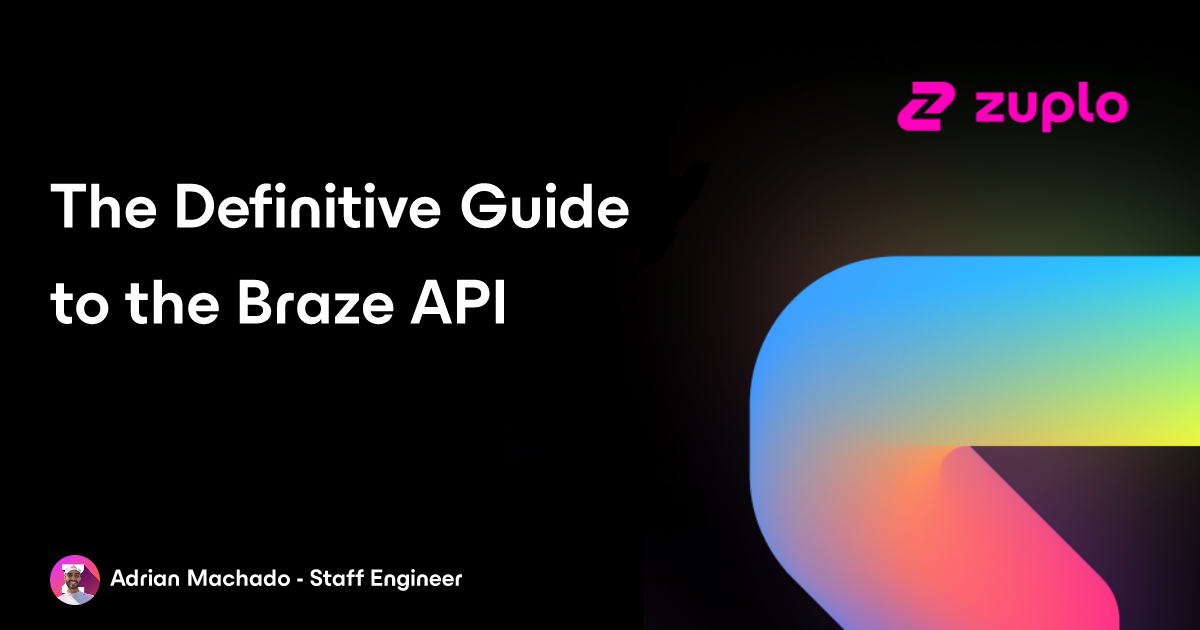 zuplo

The Definitive Guide to the Braze API

Adrian Machado - Staff Engineer